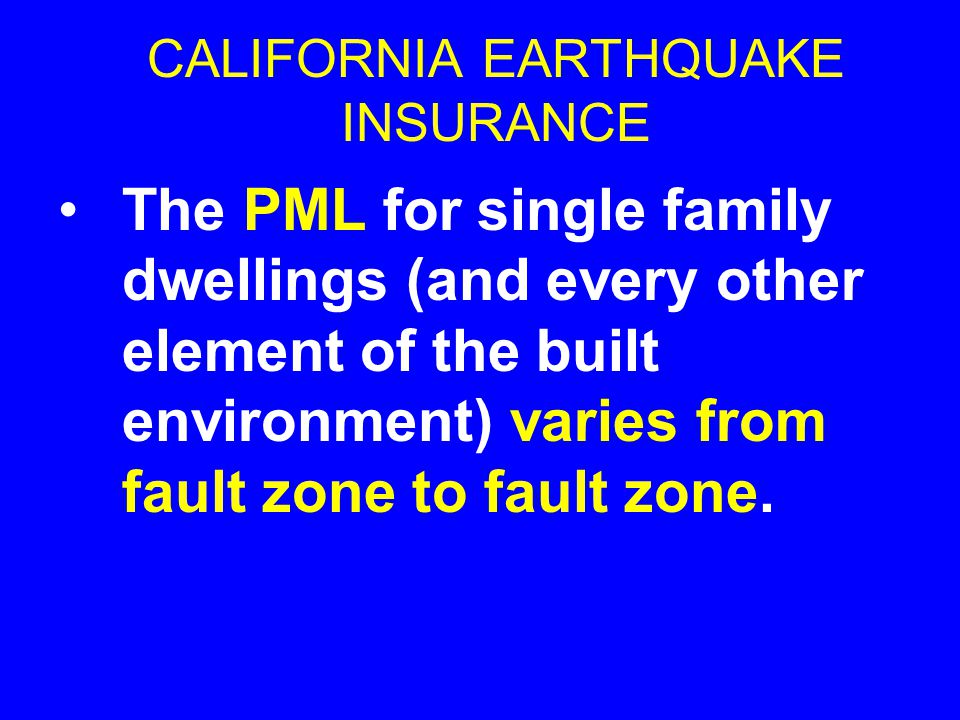 CALIFORNIA EARTHQUAKE INSURANCE

• The PML for single family dwellings (and every other element of the built environment) varies from fault zone to fault zone.